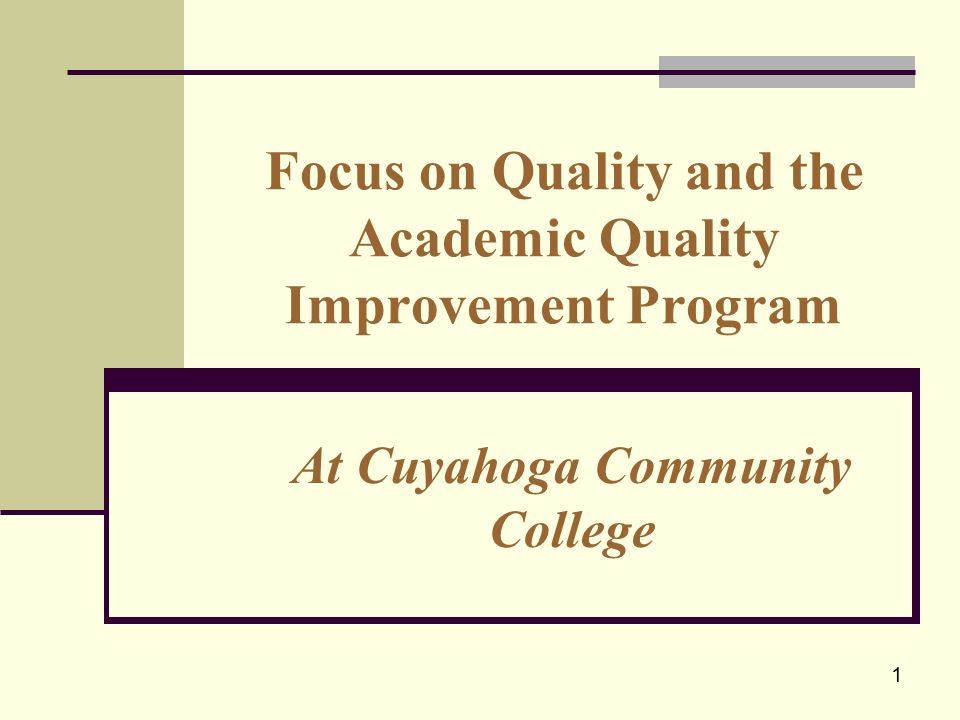 Focus on Quality and the Academic Quality Improvement Program

At Cuyahoga Community College

1